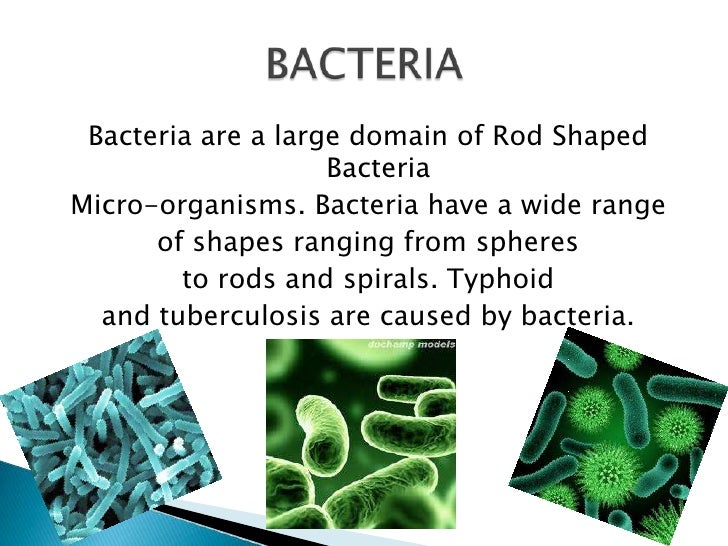 BACTERIA

Bacteria are a large domain of Rod Shaped Bacteria Micro-organisms. Bacteria have a wide range of shapes ranging from spheres to rods and spirals. Typhoid and tuberculosis are caused by bacteria.

duchamp models